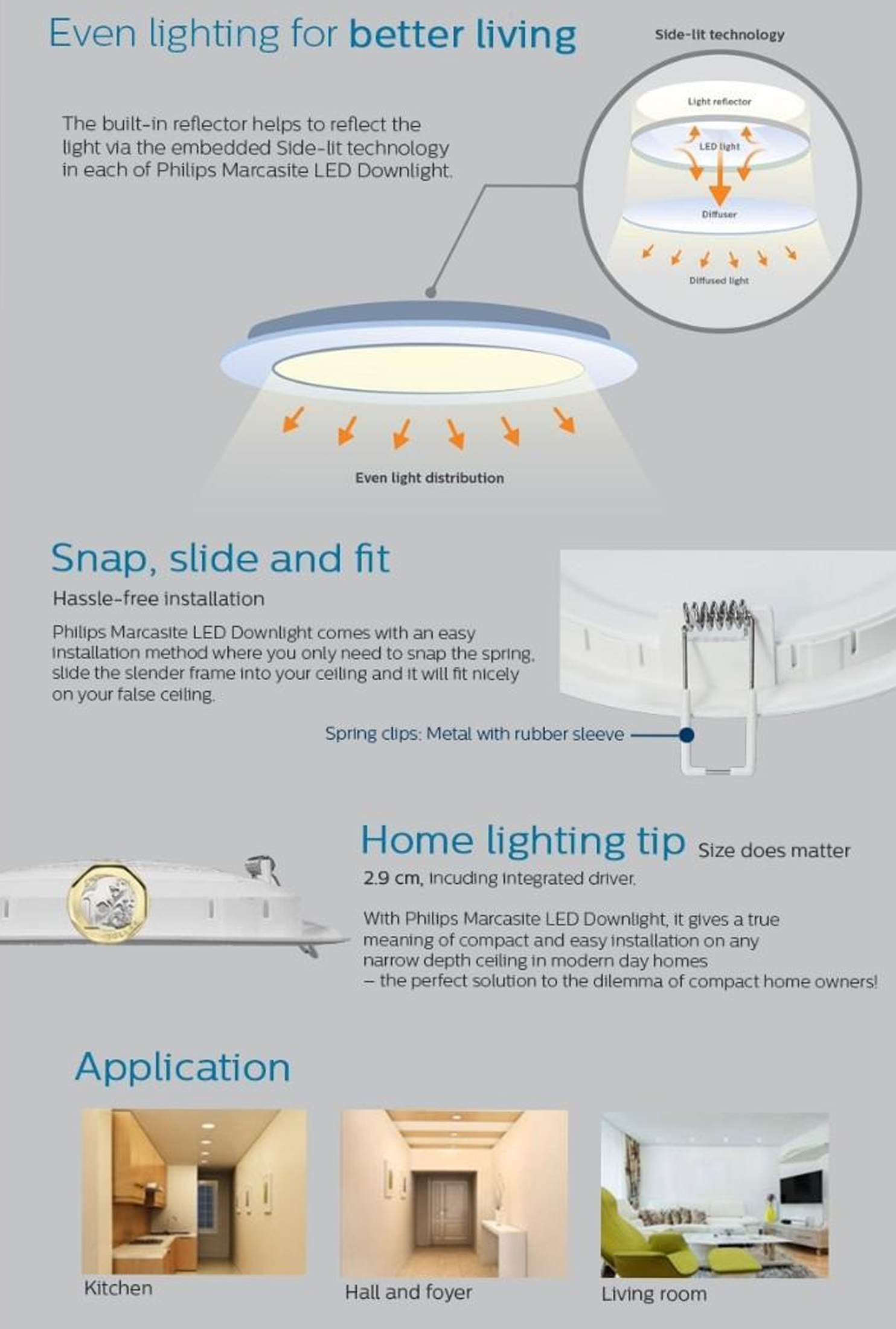 Even lighting for better living

Side-lit technology

The built-in reflector helps to reflect the light via the embedded Side-lit technology in each of Philips Marcasite LED Downlight.

Light reflector
LED light
Diffuser
Diffused light

Even light distribution

Snap, slide and fit

Hassle-free installation

Philips Marcasite LED Downlight comes with an easy installation method where you only need to snap the spring, slide the slender frame into your ceiling and it will fit nicely on your false ceiling.

Spring clips: Metal with rubber sleeve

Home lighting tip Size does matter

2.9 cm, incuding integrated driver.

With Philips Marcasite LED Downlight, it gives a true meaning of compact and easy installation on any narrow depth ceiling in modern day homes
– the perfect solution to the dilemma of compact home owners!

Application

Kitchen

Hall and foyer

Living room